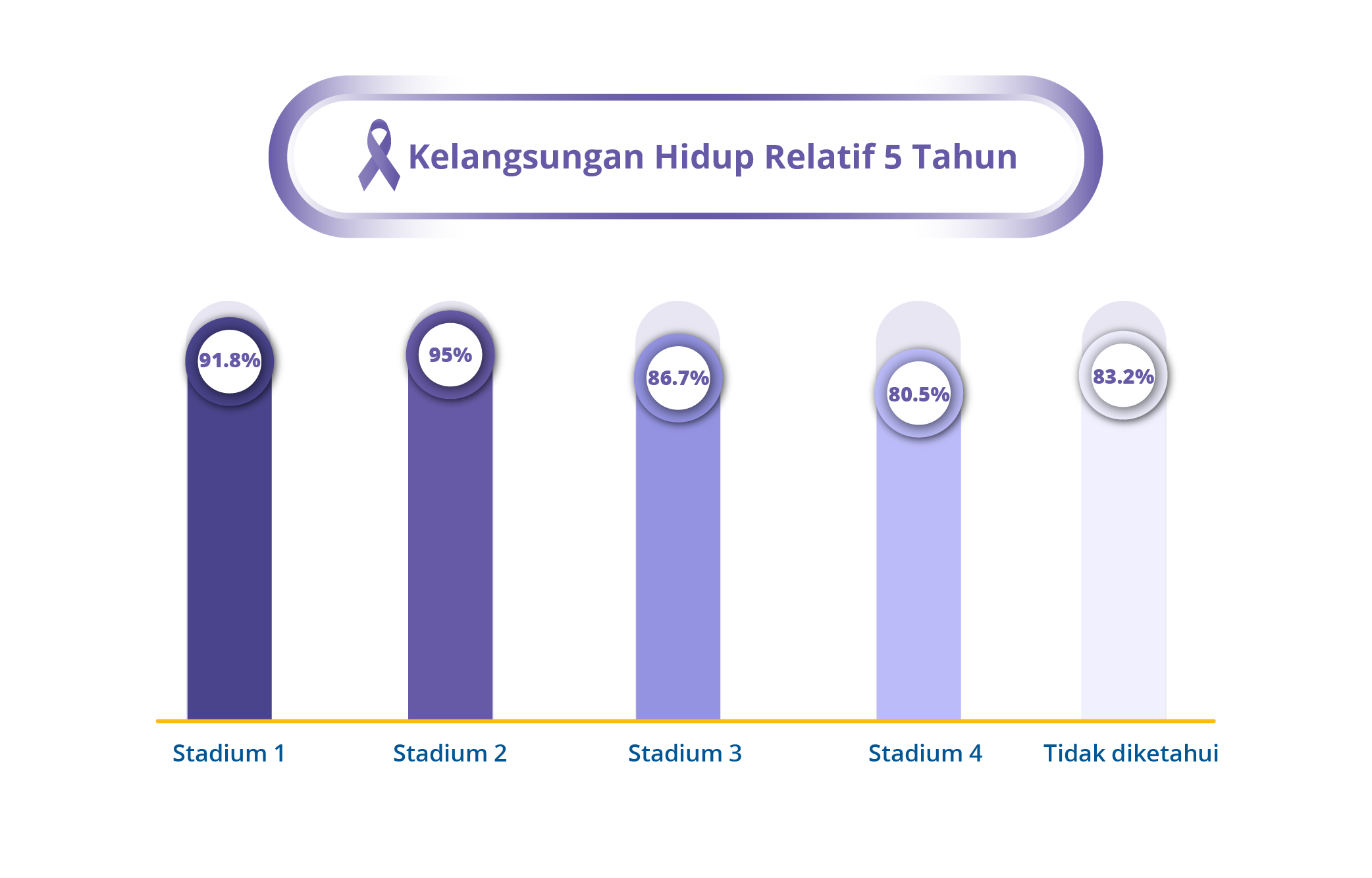 Kelangsungan Hidup Relatif 5 Tahun

91.8%
95%
86.7%
80.5%
83.2%

Stadium 1
Stadium 2
Stadium 3
Stadium 4
Tidak diketahui